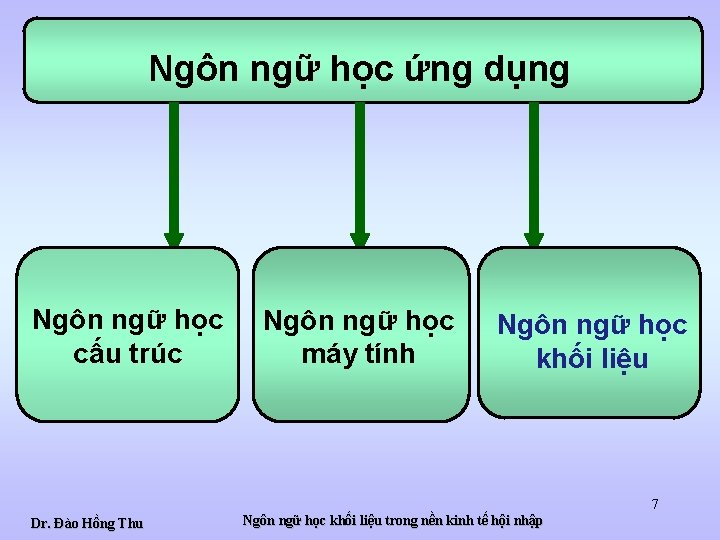 Ngôn ngữ học ứng dụng

Ngôn ngữ học cấu trúc

Ngôn ngữ học máy tính

Ngôn ngữ học khối liệu

7

Dr. Đào Hồng Thu

Ngôn ngữ học khối liệu trong nền kinh tế hội nhập